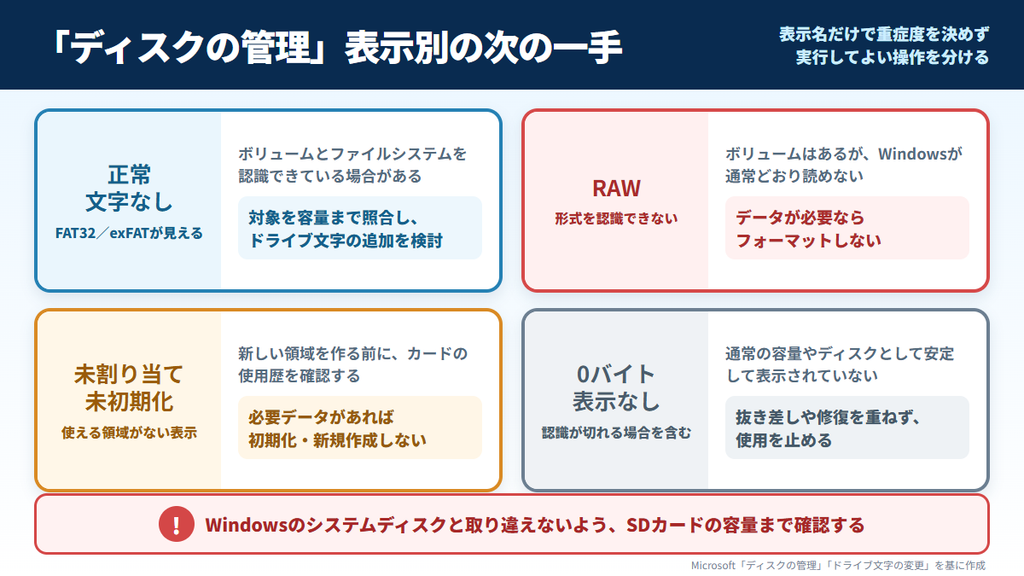 「ディスクの管理」表示別の次の一手

表示名だけで重症度を決めず
実行してよい操作を分ける

正常
文字なし
FAT32／exFATが見える

ボリュームとファイルシステムを認識できている場合がある

対象を容量まで照合し、ドライブ文字の追加を検討

RAW
形式を認識できない

ボリュームはあるが、Windowsが通常どおり読めない

データが必要ならフォーマットしない

未割り当て
未初期化
使える領域がない表示

新しい領域を作る前に、カードの使用歴を確認する

必要データがあれば初期化・新規作成しない

0バイト
表示なし
認識が切れる場合を含む

通常の容量やディスクとして安定して表示されていない

抜き差しや修復を重ねず、使用を止める

!

Windowsのシステムディスクと取り違えないよう、SDカードの容量まで確認する

Microsoft「ディスクの管理」「ドライブ文字の変更」を基に作成